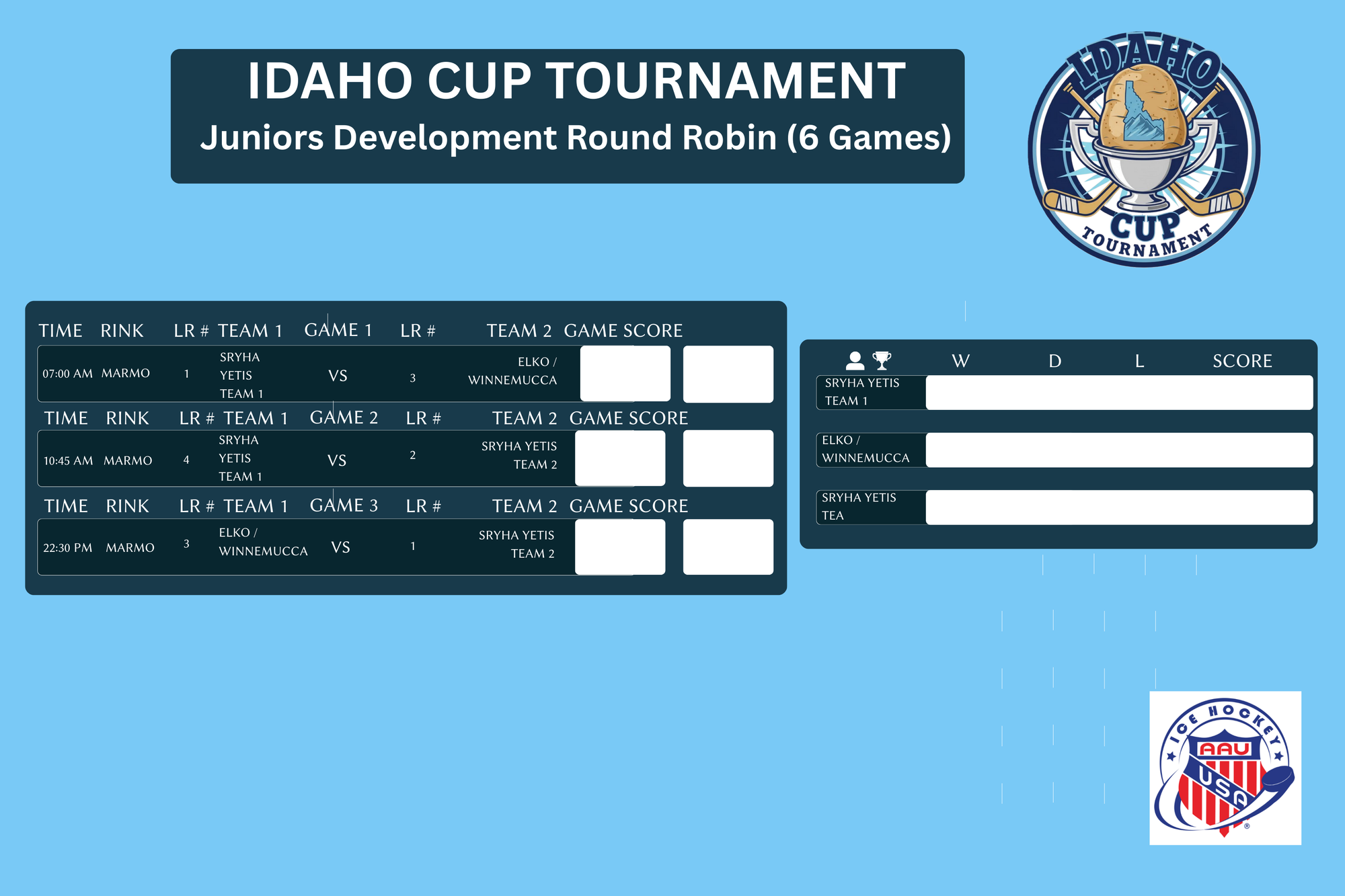 IDAHO CUP TOURNAMENT
Juniors Development Round Robin (6 Games)

IDAHO CUP TOURNAMENT

| TIME | RINK | LR # | TEAM 1 | GAME 1 | LR # | TEAM 2 | GAME SCORE |
|---|---|---|---|---|---|---|---|
| 07:00 AM | MARMO | 1 | SRYHA YETIS TEAM 1 | VS | 3 | ELKO / WINNEMUCCA | |

| TIME | RINK | LR # | TEAM 1 | GAME 2 | LR # | TEAM 2 | GAME SCORE |
|---|---|---|---|---|---|---|---|
| 10:45 AM | MARMO | 4 | SRYHA YETIS TEAM 1 | VS | 2 | SRYHA YETIS TEAM 2 | |

| TIME | RINK | LR # | TEAM 1 | GAME 3 | LR # | TEAM 2 | GAME SCORE |
|---|---|---|---|---|---|---|---|
| 22:30 PM | MARMO | 3 | ELKO / WINNEMUCCA | VS | 1 | SRYHA YETIS TEAM 2 | |

| | W | D | L | SCORE |
|---|---|---|---|---|
| SRYHA YETIS TEAM 1 | | | | |
| ELKO / WINNEMUCCA | | | | |
| SRYHA YETIS TEA | | | | |

ICE HOCKEY AAU USA